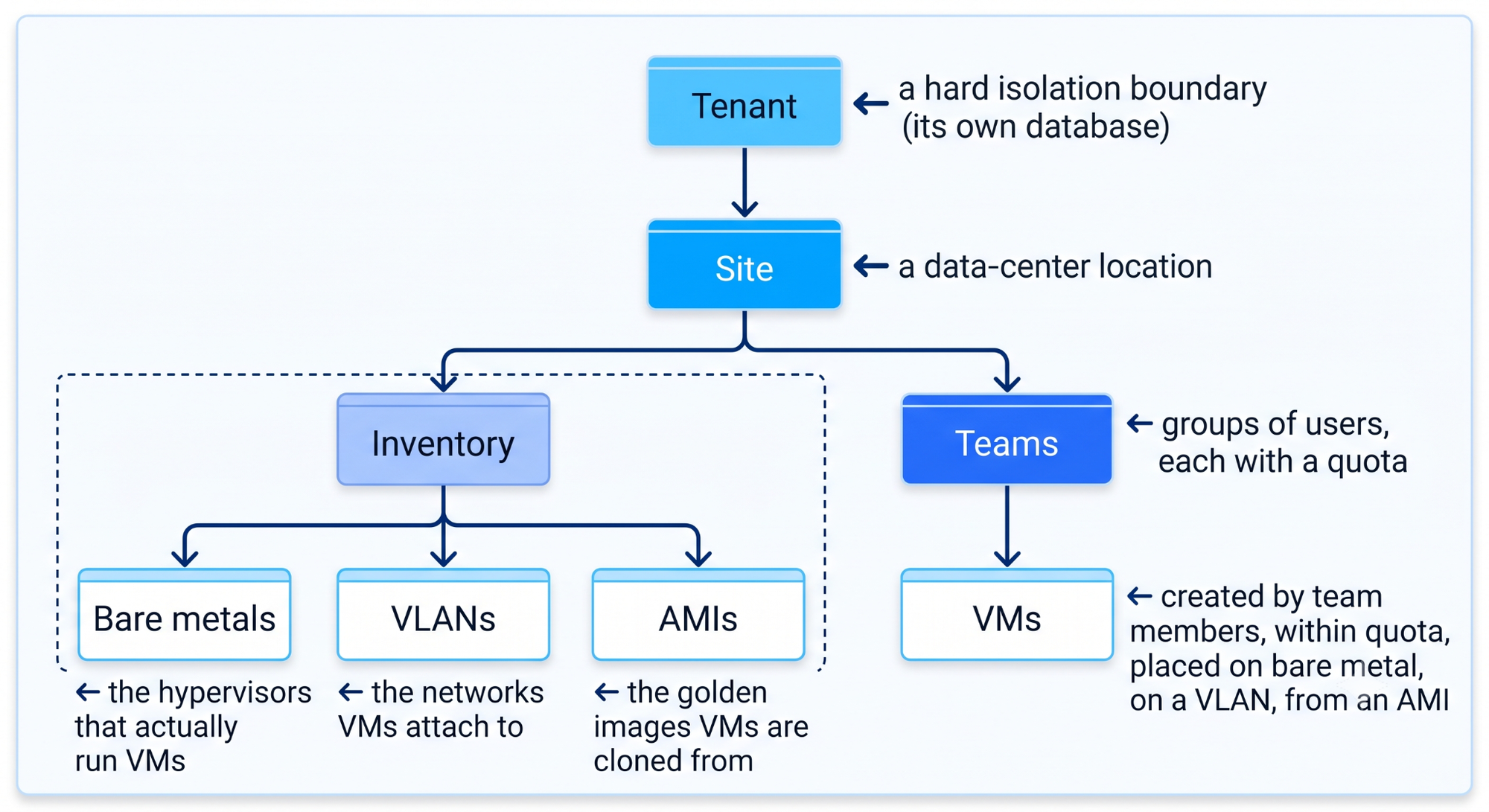 Tenant

← a hard isolation boundary (its own database)

Site

← a data-center location

Inventory

Teams

← groups of users, each with a quota

Bare metals

VLANs

AMIs

VMs

← created by team members, within quota, placed on bare metal, on a VLAN, from an AMI

← the hypervisors that actually run VMs

← the networks VMs attach to

← the golden images VMs are cloned from